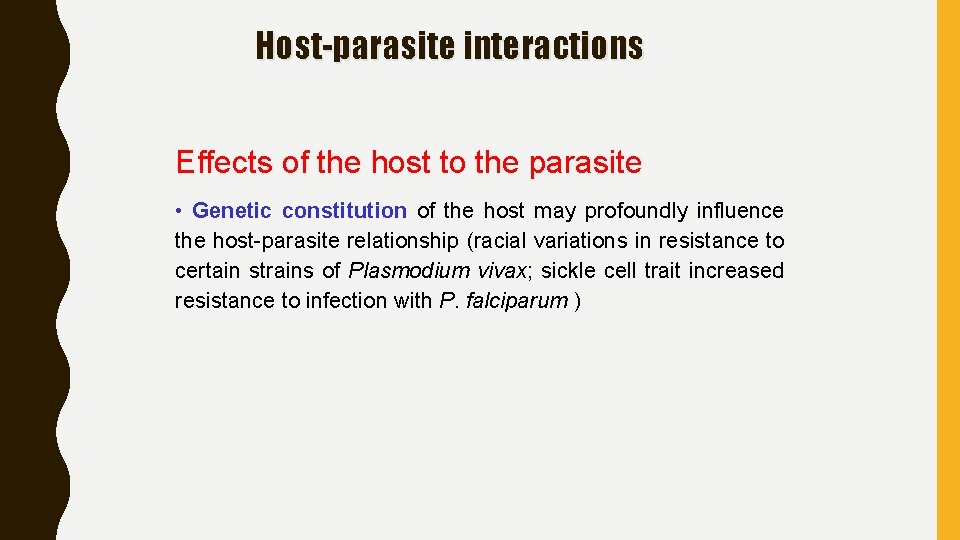 Host-parasite interactions

Effects of the host to the parasite

• Genetic constitution of the host may profoundly influence the host-parasite relationship (racial variations in resistance to certain strains of Plasmodium vivax; sickle cell trait increased resistance to infection with P. falciparum )